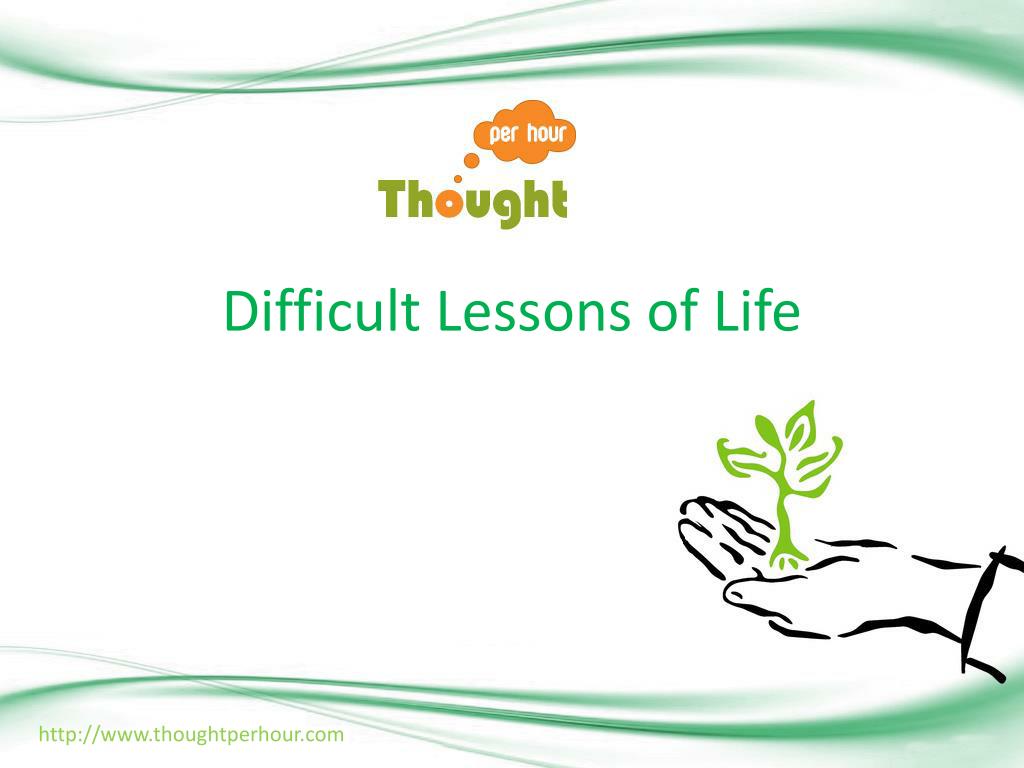 per hour
Thought

Difficult Lessons of Life

http://www.thoughtperhour.com